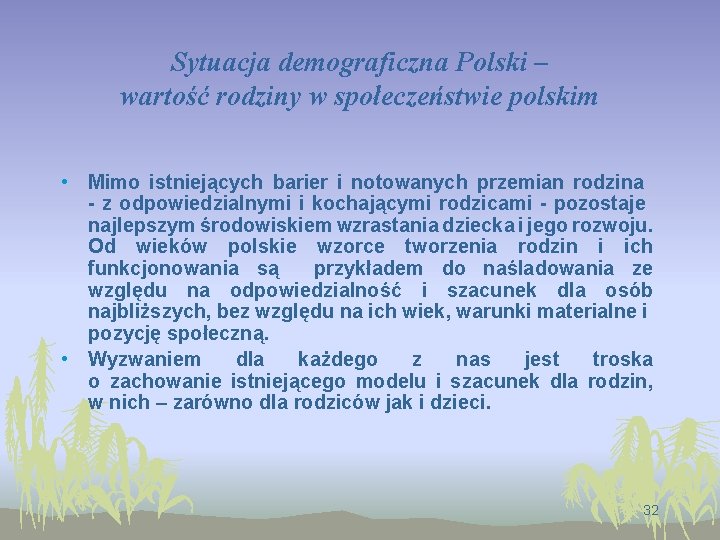 Sytuacja demograficzna Polski – wartość rodziny w społeczeństwie polskim

• Mimo istniejących barier i notowanych przemian rodzina - z odpowiedzialnymi i kochającymi rodzicami - pozostaje najlepszym środowiskiem wzrastania dziecka i jego rozwoju. Od wieków polskie wzorce tworzenia rodzin i ich funkcjonowania są przykładem do naśladowania ze względu na odpowiedzialność i szacunek dla osób najbliższych, bez względu na ich wiek, warunki materialne i pozycję społeczną.
• Wyzwaniem dla każdego z nas jest troska o zachowanie istniejącego modelu i szacunek dla rodzin, w nich – zarówno dla rodziców jak i dzieci.

32